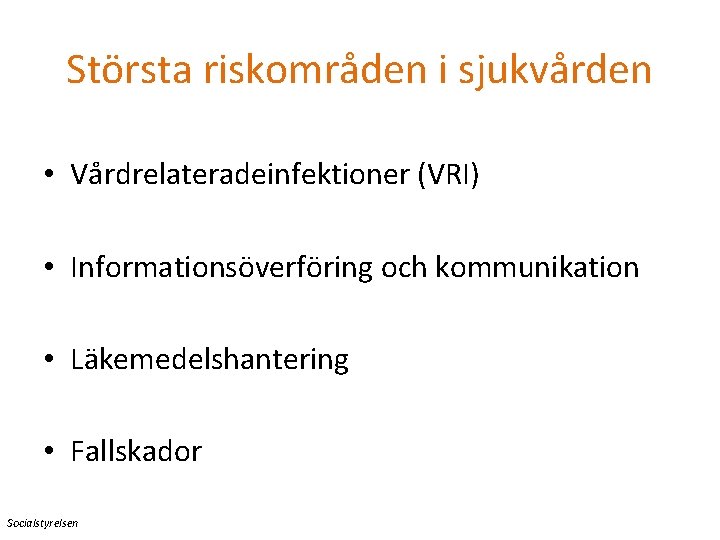 Största riskområden i sjukvården

• Vårdrelateradeinfektioner (VRI)

• Informationsöverföring och kommunikation

• Läkemedelshantering

• Fallskador

Socialstyrelsen